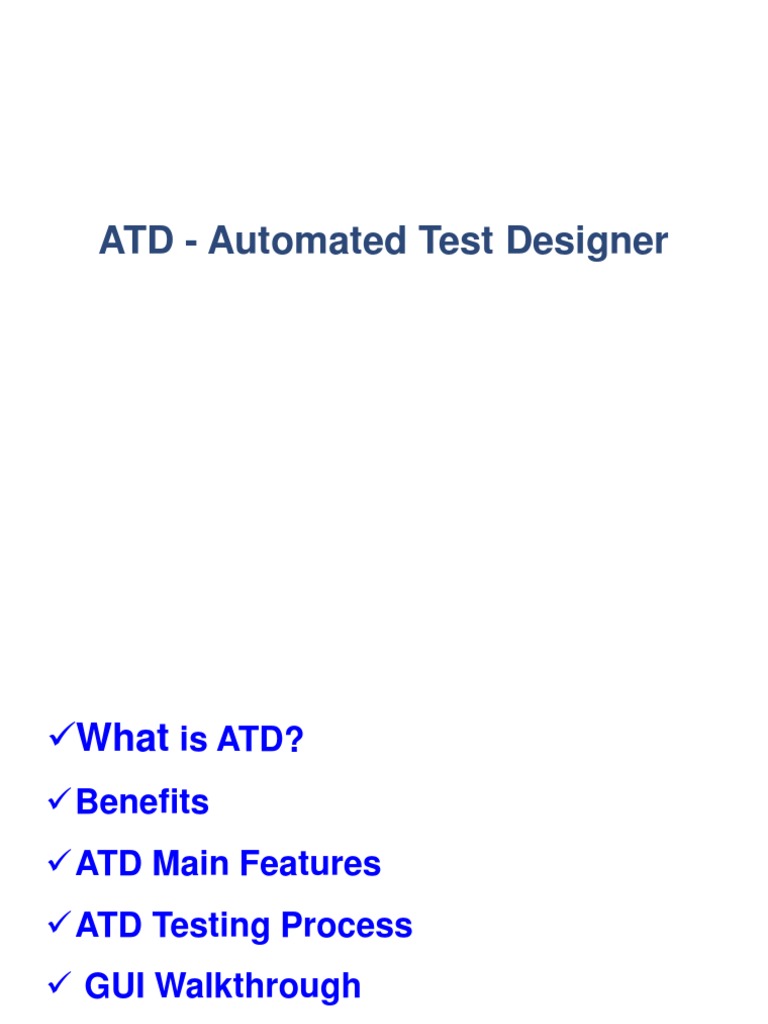 ATD - Automated Test Designer

✓What is ATD?
✓Benefits
✓ATD Main Features
✓ATD Testing Process
✓ GUI Walkthrough